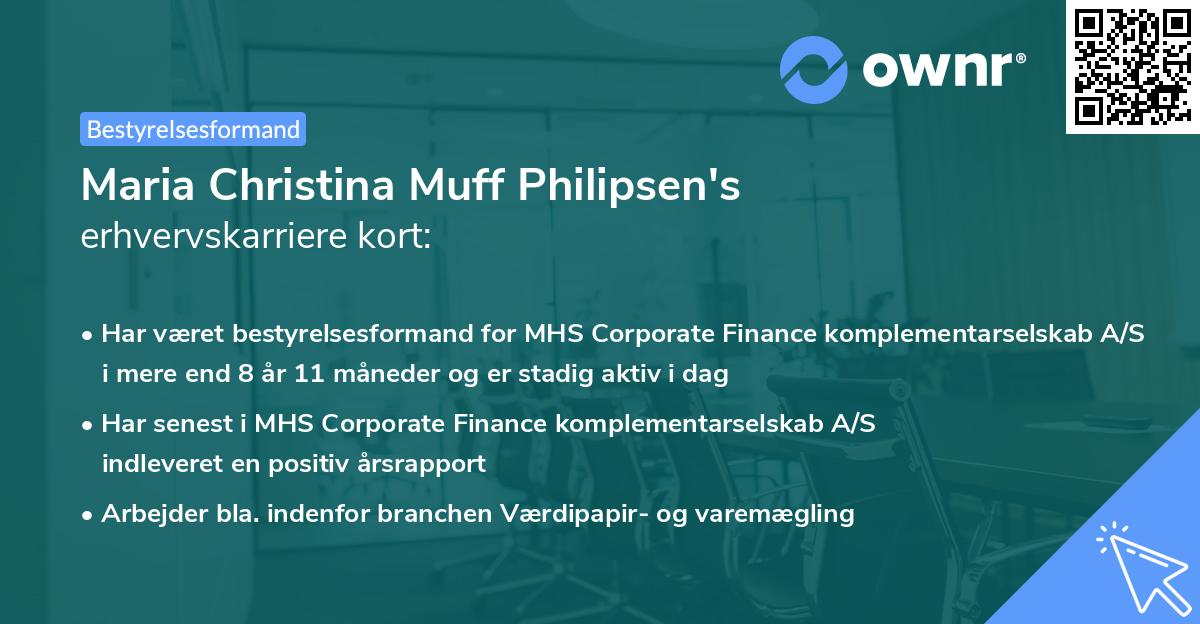 ownr®

Bestyrelsesformand

Maria Christina Muff Philipsen's
erhvervskarriere kort:

• Har været bestyrelsesformand for MHS Corporate Finance komplementarselskab A/S i mere end 8 år 11 måneder og er stadig aktiv i dag
• Har senest i MHS Corporate Finance komplementarselskab A/S indleveret en positiv årsrapport
• Arbejder bla. indenfor branchen Værdipapir- og varemægling